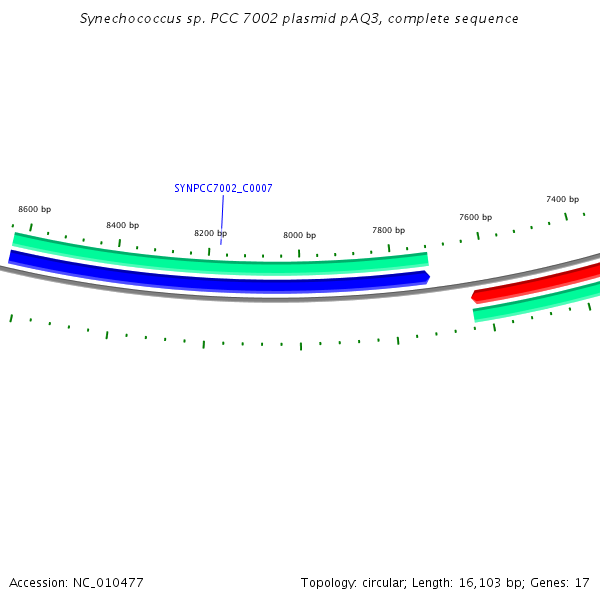 Synechococcus sp. PCC 7002 plasmid pAQ3, complete sequence

SYNPCC7002_C0007

8600 bp

8400 bp

8200 bp

8000 bp

7800 bp

7600 bp

7400 bp

Accession: NC_010477

Topology: circular; Length: 16,103 bp; Genes: 17